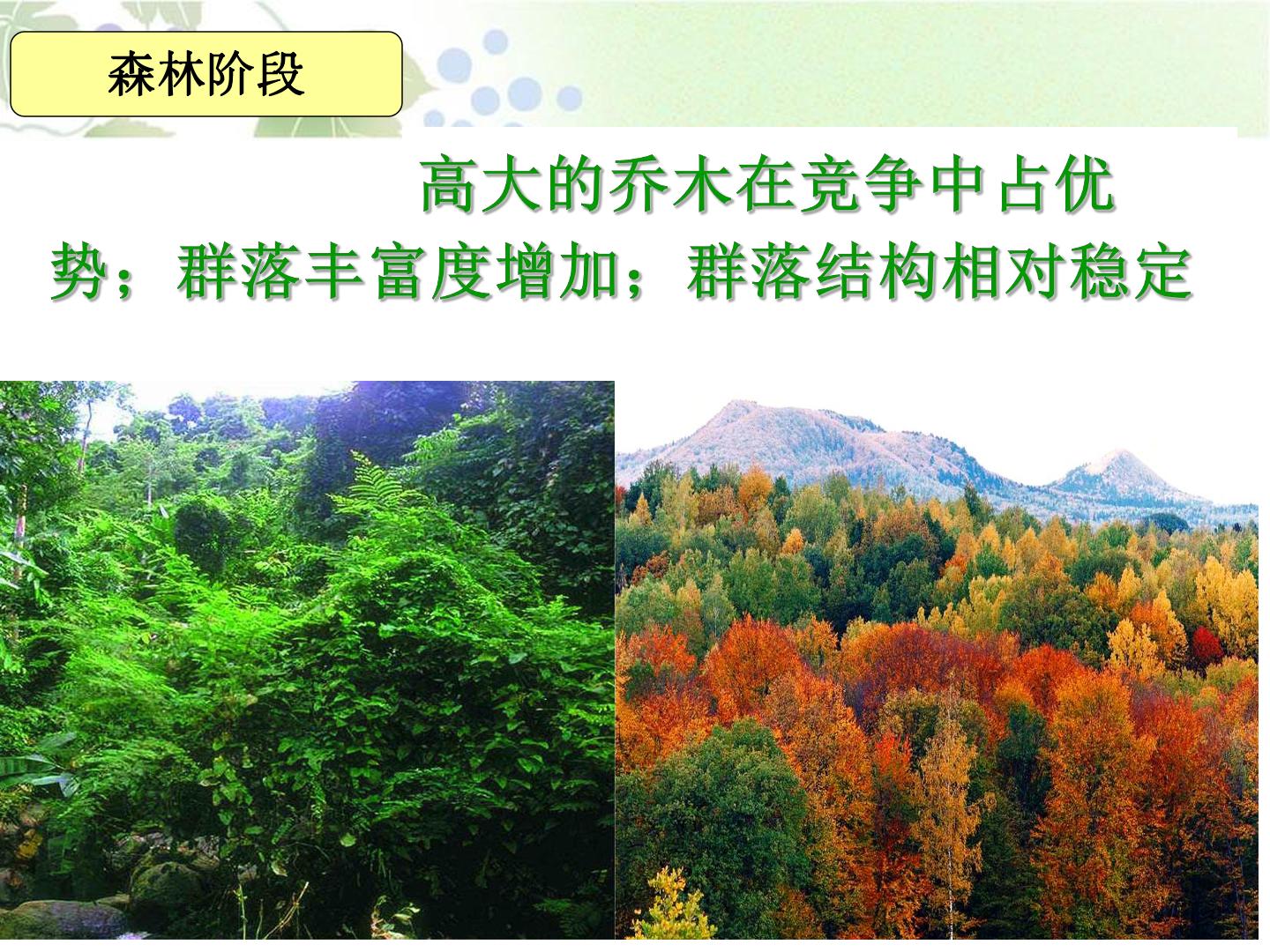 森林阶段

高大的乔木在竞争中占优势；群落丰富度增加；群落结构相对稳定